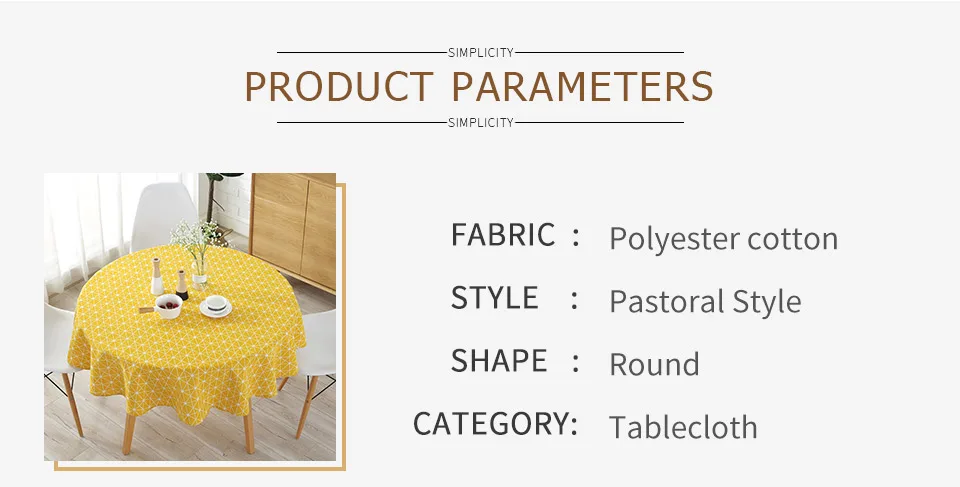 SIMPLICITY

PRODUCT PARAMETERS

SIMPLICITY

FABRIC : Polyester cotton

STYLE : Pastoral Style

SHAPE : Round

CATEGORY: Tablecloth